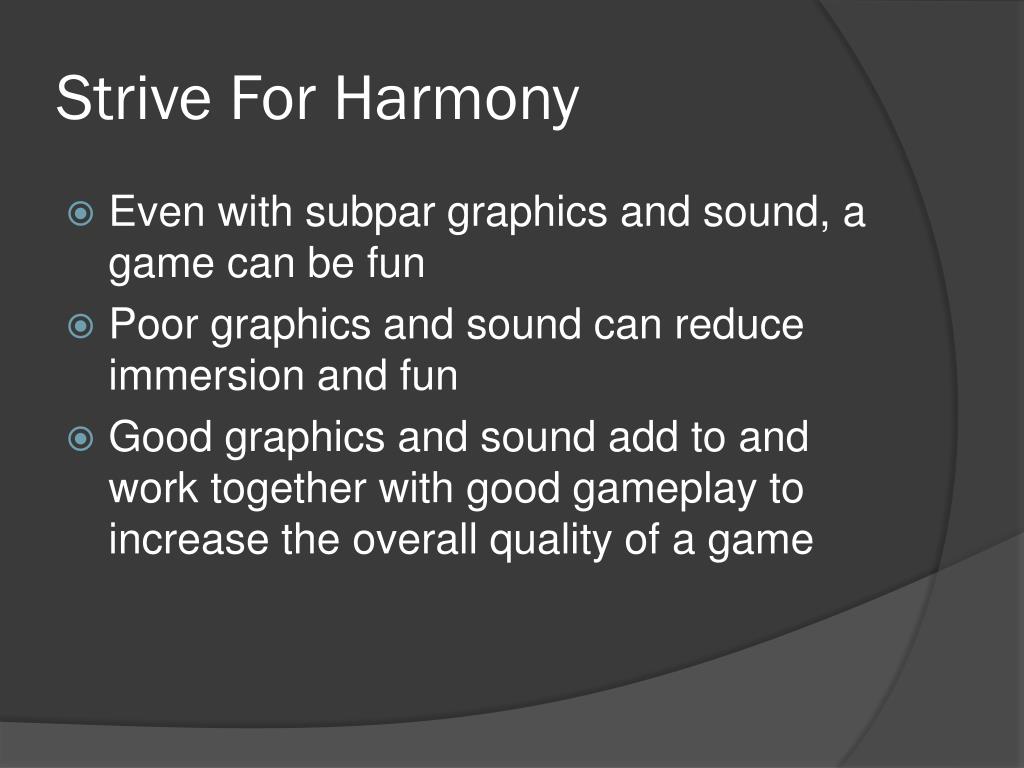 Strive For Harmony

Even with subpar graphics and sound, a game can be fun

Poor graphics and sound can reduce immersion and fun

Good graphics and sound add to and work together with good gameplay to increase the overall quality of a game